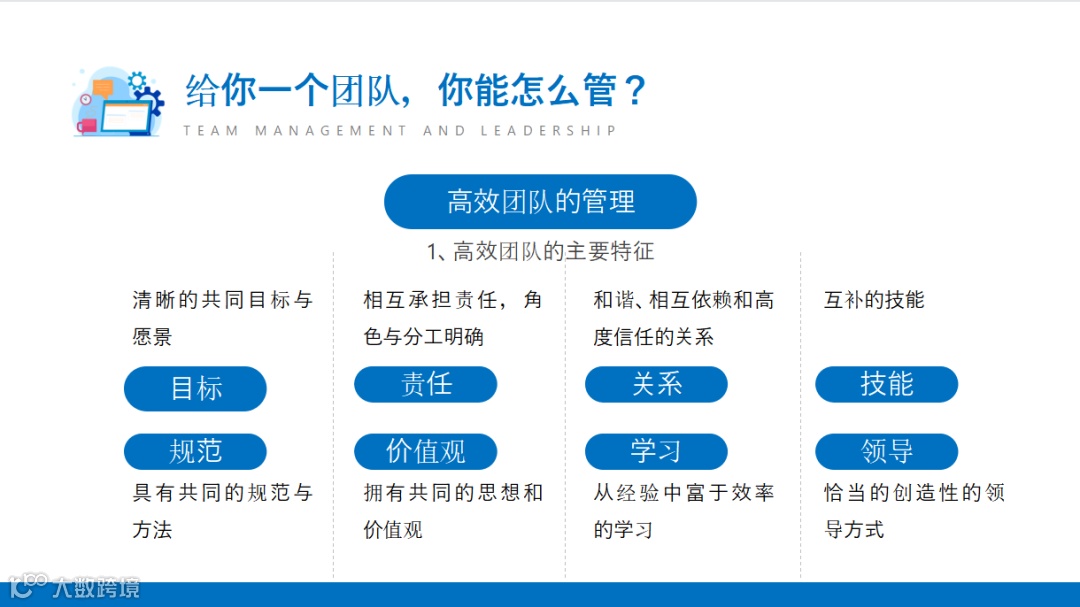 给你一个团队，你能怎么管？
TEAM MANAGEMENT AND LEADERSHIP

高效团队的管理

1、高效团队的主要特征

清晰的共同目标与愿景

目标

规范

具有共同的规范与方法

相互承担责任，角色与分工明确

责任

价值观

拥有共同的思想和价值观

和谐、相互依赖和高度信任的关系

关系

学习

从经验中富于效率的学习

互补的技能

技能

领导

恰当的创造性的领导方式

大数跨境